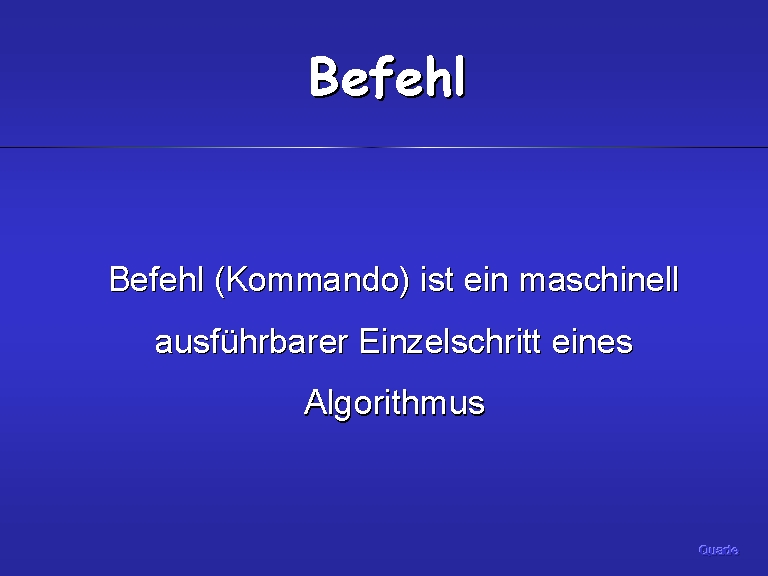 Befehl

Befehl (Kommando) ist ein maschinell ausführbarer Einzelschritt eines Algorithmus

Quade